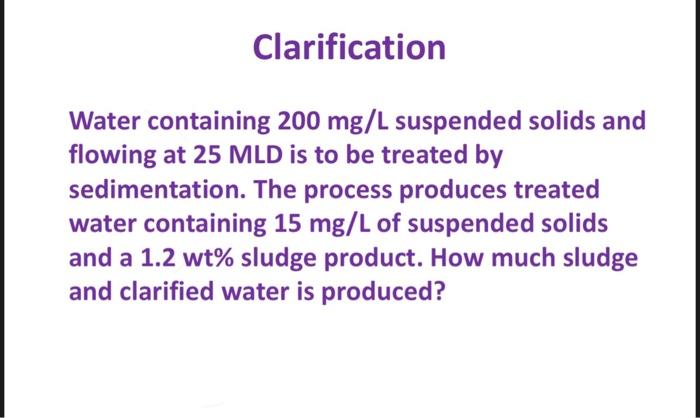 Clarification

Water containing 200 mg/L suspended solids and flowing at 25 MLD is to be treated by sedimentation. The process produces treated water containing 15 mg/L of suspended solids and a 1.2 wt% sludge product. How much sludge and clarified water is produced?